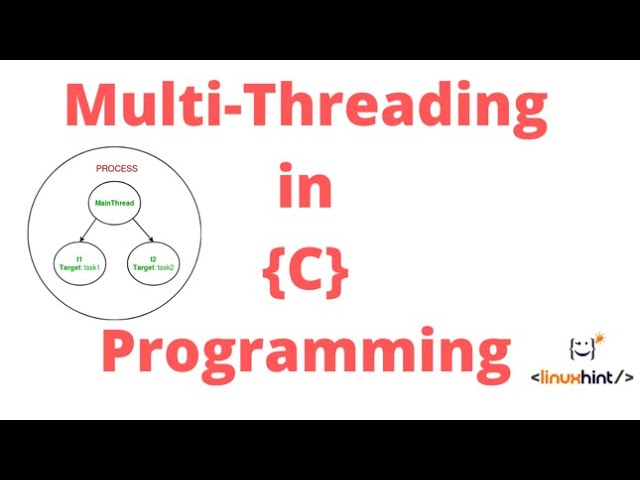 Multi-Threading
in
{C}
Programming

PROCESS
MainThread
t1
Target: task1
t2
Target: task2

<linuxhint/>